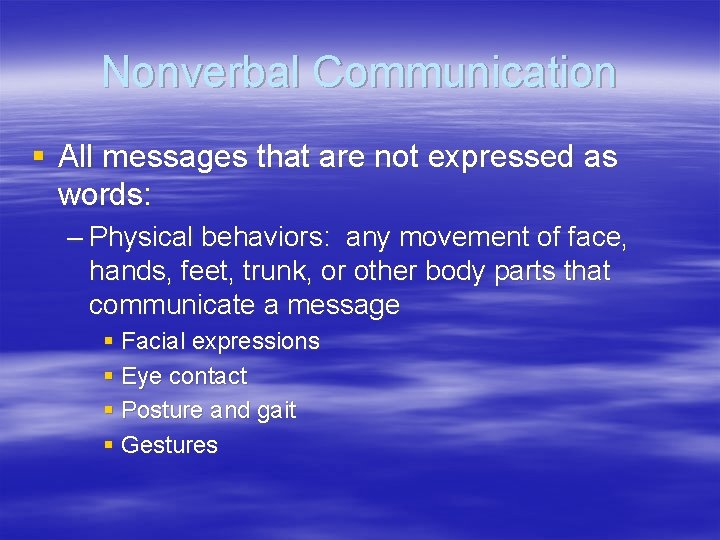 Nonverbal Communication

▪ All messages that are not expressed as words:

– Physical behaviors: any movement of face, hands, feet, trunk, or other body parts that communicate a message

▪ Facial expressions
▪ Eye contact
▪ Posture and gait
▪ Gestures